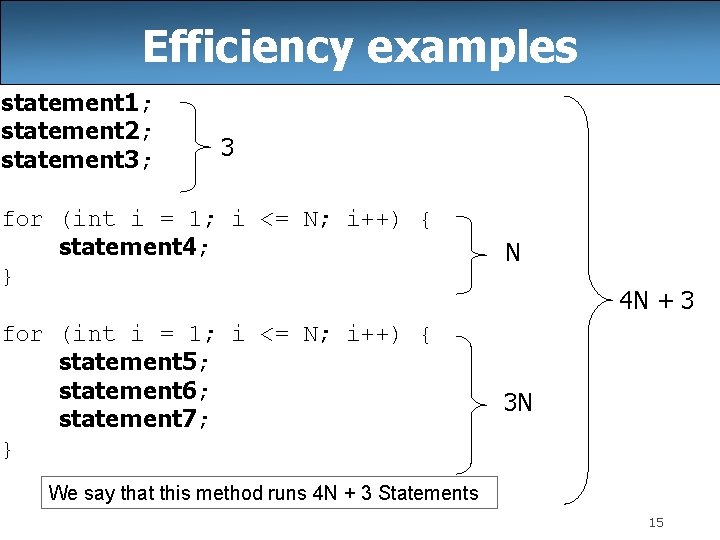 Efficiency examples

statement1;
statement2;
statement3;

3

for (int i = 1; i <= N; i++) {
    statement4;
}

N

for (int i = 1; i <= N; i++) {
    statement5;
    statement6;
    statement7;
}

3N

4N + 3

We say that this method runs 4N + 3 Statements

15